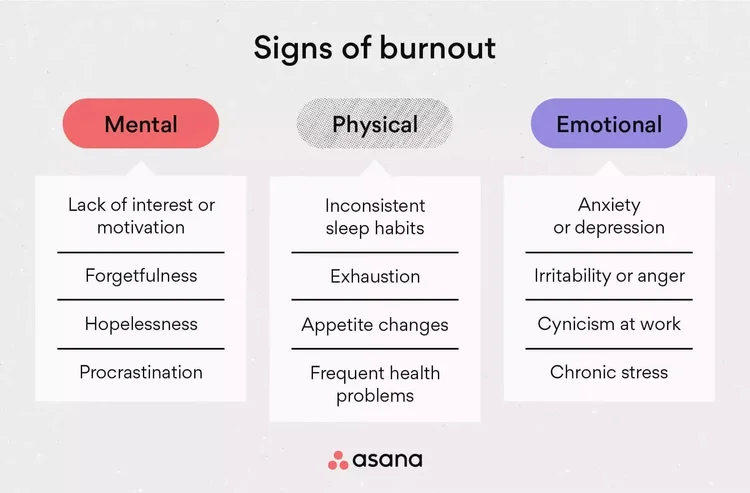 Signs of burnout

Mental

Lack of interest or motivation

Forgetfulness

Hopelessness

Procrastination

Physical

Inconsistent sleep habits

Exhaustion

Appetite changes

Frequent health problems

Emotional

Anxiety or depression

Irritability or anger

Cynicism at work

Chronic stress

asana